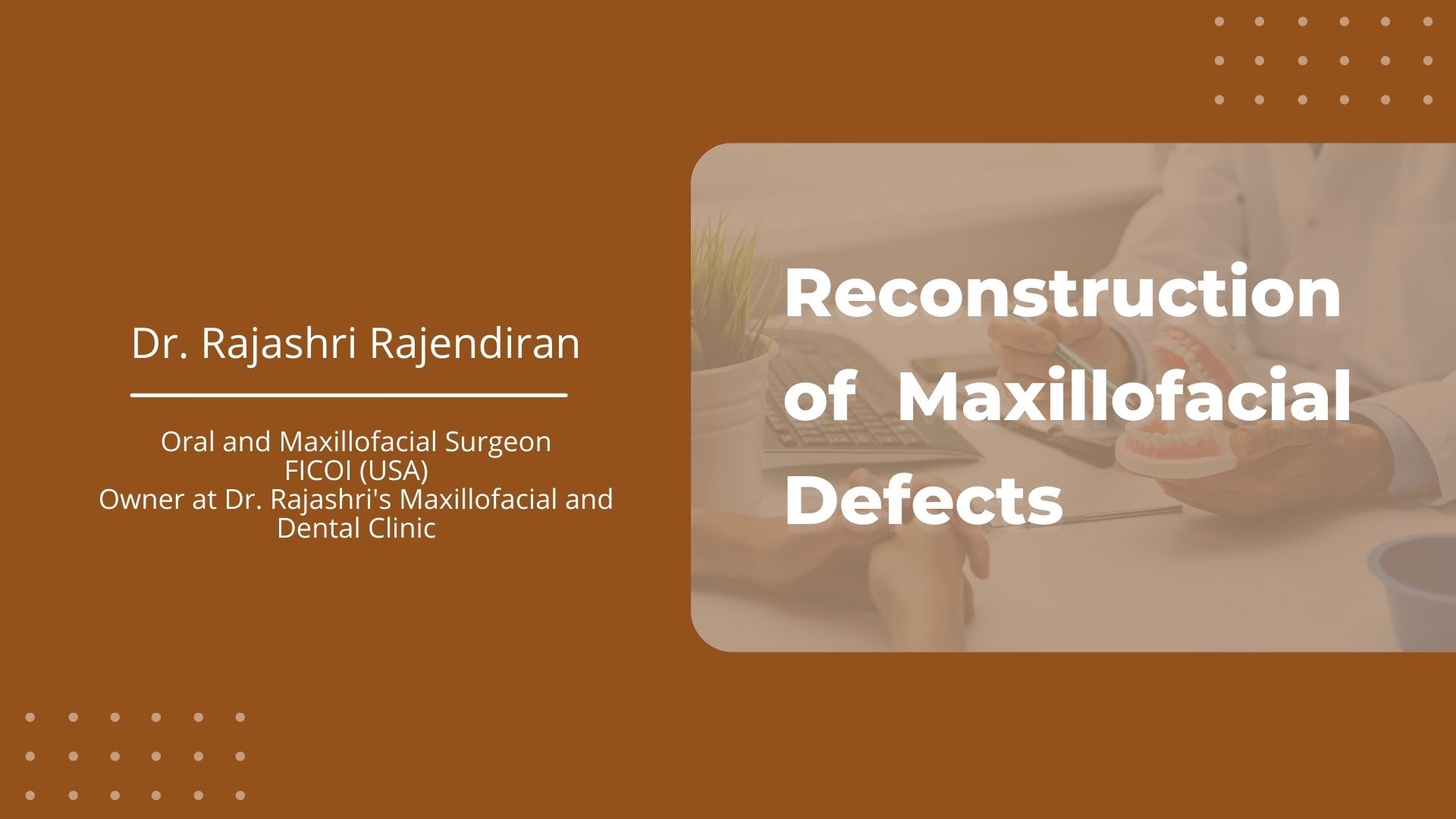 Dr. Rajashri Rajendiran

Oral and Maxillofacial Surgeon
FICOI (USA)
Owner at Dr. Rajashri's Maxillofacial and Dental Clinic

Reconstruction of Maxillofacial Defects